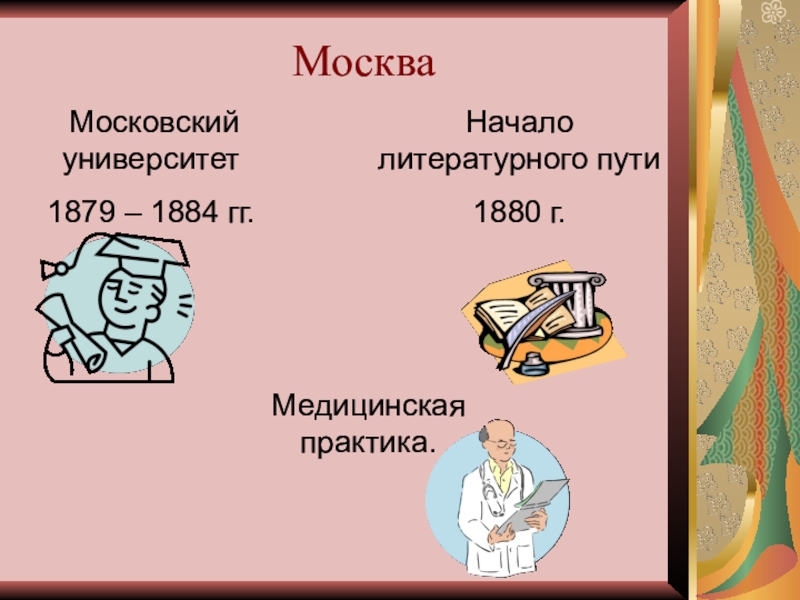 Москва

Московский университет

1879 – 1884 гг.

Начало литературного пути

1880 г.

Медицинская практика.